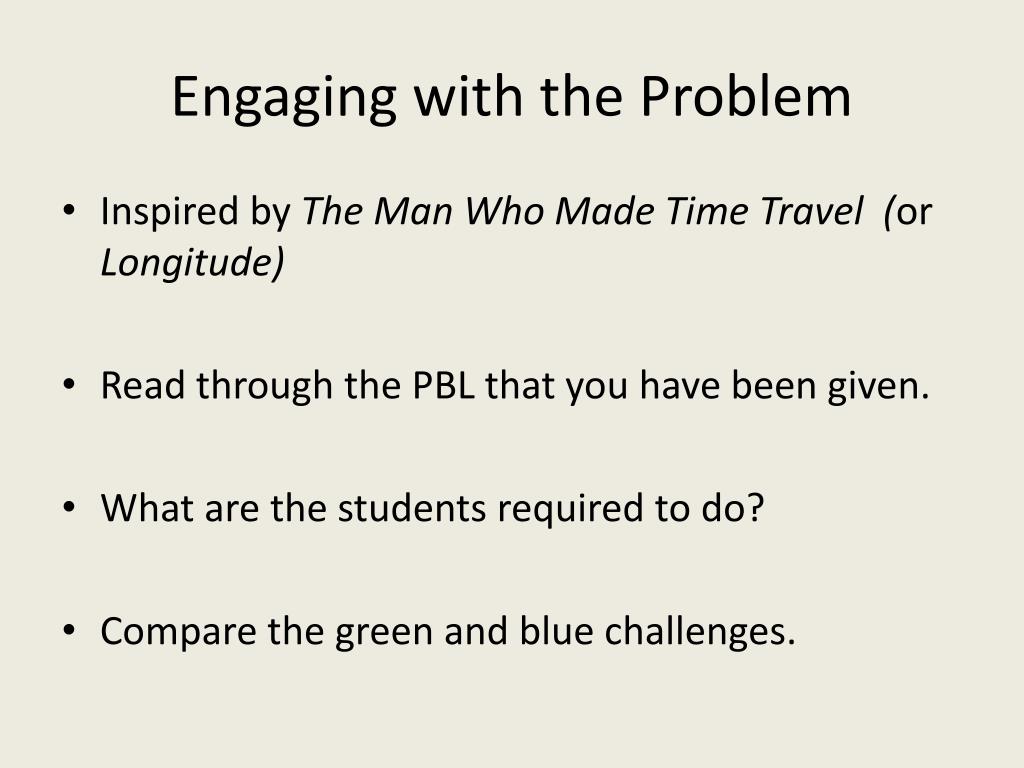 Engaging with the Problem

• Inspired by The Man Who Made Time Travel (or Longitude)

• Read through the PBL that you have been given.

• What are the students required to do?

• Compare the green and blue challenges.